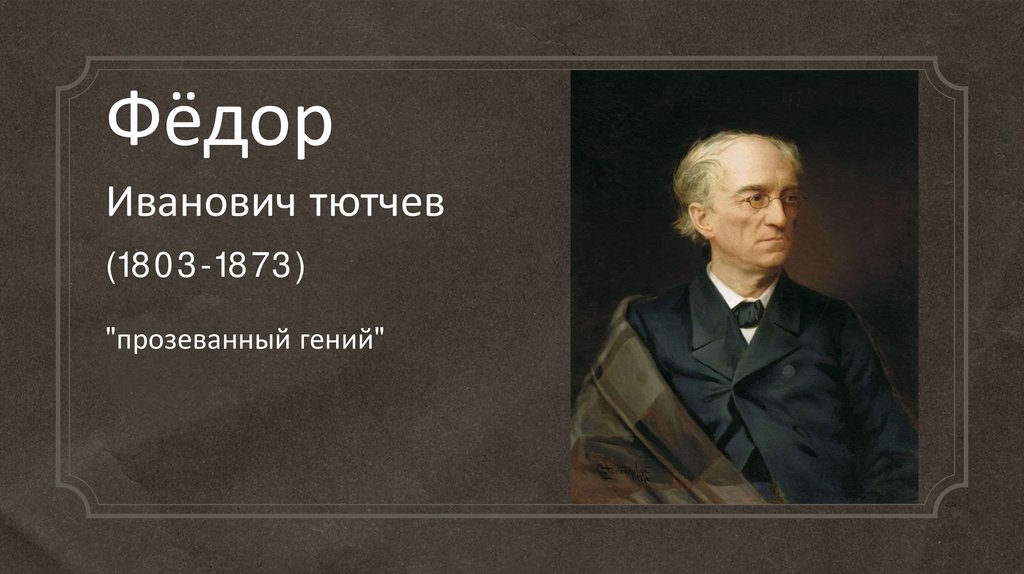 Фёдор

Иванович тютчев

(1803-1873)

"прозеванный гений"